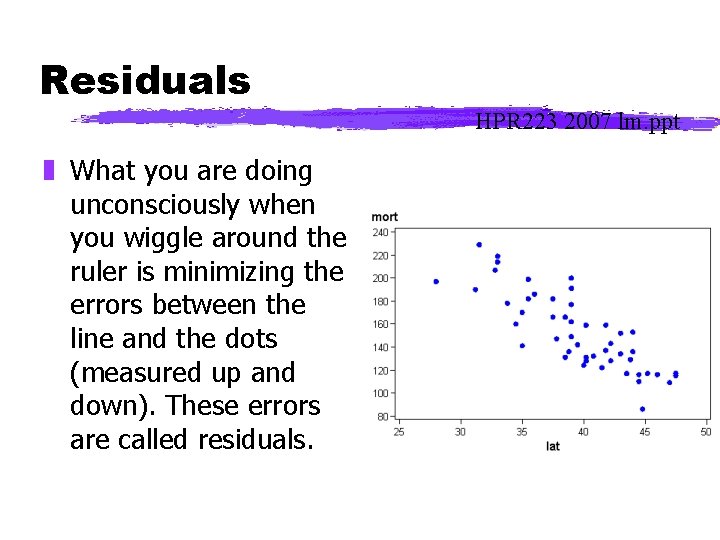 Residuals

HPR223 2007 lm.ppt

What you are doing unconsciously when you wiggle around the ruler is minimizing the errors between the line and the dots (measured up and down). These errors are called residuals.

mort
240
220
200
180
160
140
120
100
80
25 30 35 40 45 50
lat